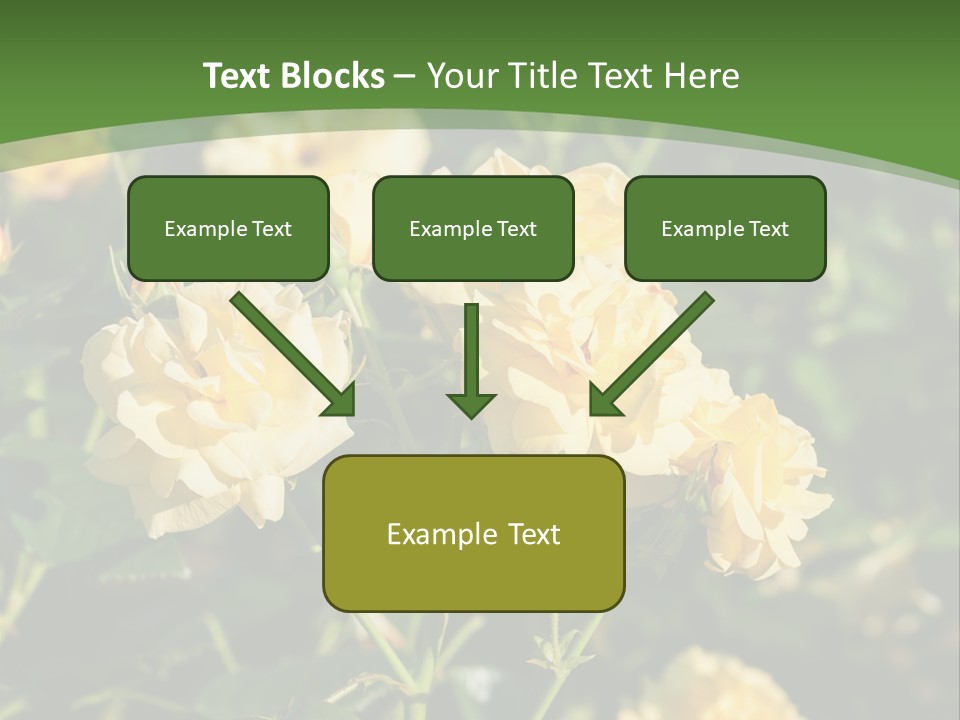 Text Blocks – Your Title Text Here

Example Text

Example Text

Example Text

Example Text